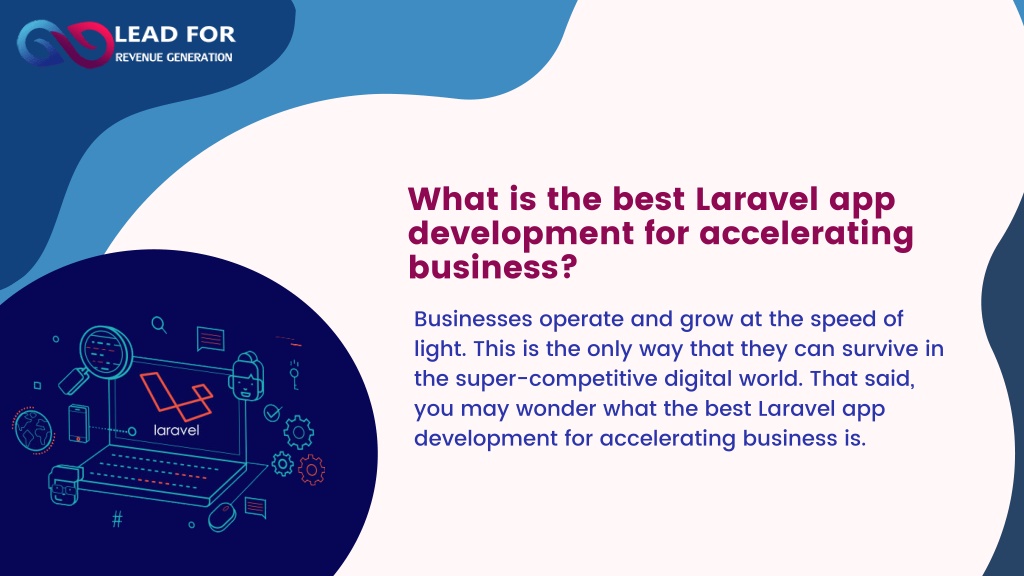 LEAD FOR
REVENUE GENERATION

What is the best Laravel app development for accelerating business?

Businesses operate and grow at the speed of light. This is the only way that they can survive in the super-competitive digital world. That said, you may wonder what the best Laravel app development for accelerating business is.

laravel

#